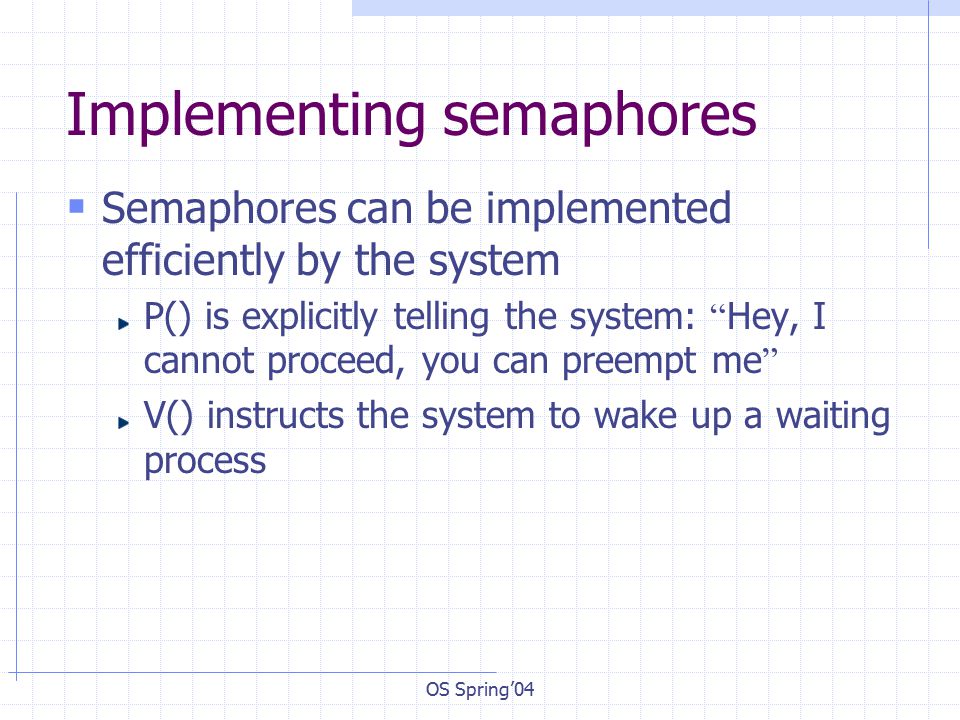 Implementing semaphores

Semaphores can be implemented efficiently by the system

P() is explicitly telling the system: “Hey, I cannot proceed, you can preempt me”

V() instructs the system to wake up a waiting process

OS Spring’04